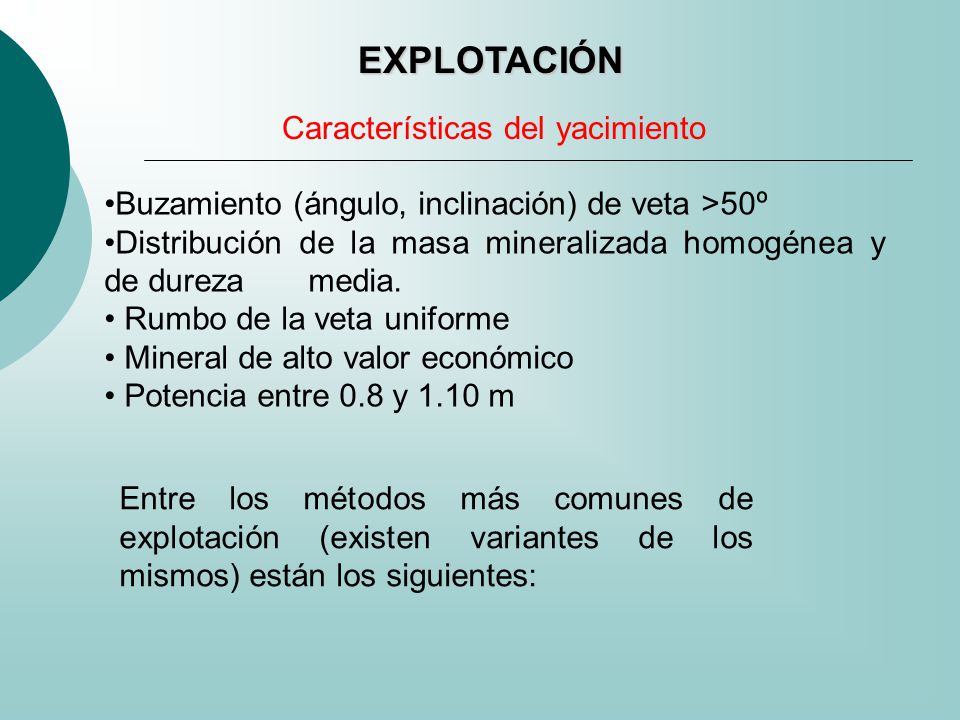 EXPLOTACIÓN

Características del yacimiento

•Buzamiento (ángulo, inclinación) de veta >50º
•Distribución de la masa mineralizada homogénea y de dureza media.
• Rumbo de la veta uniforme
• Mineral de alto valor económico
• Potencia entre 0.8 y 1.10 m

Entre los métodos más comunes de explotación (existen variantes de los mismos) están los siguientes: